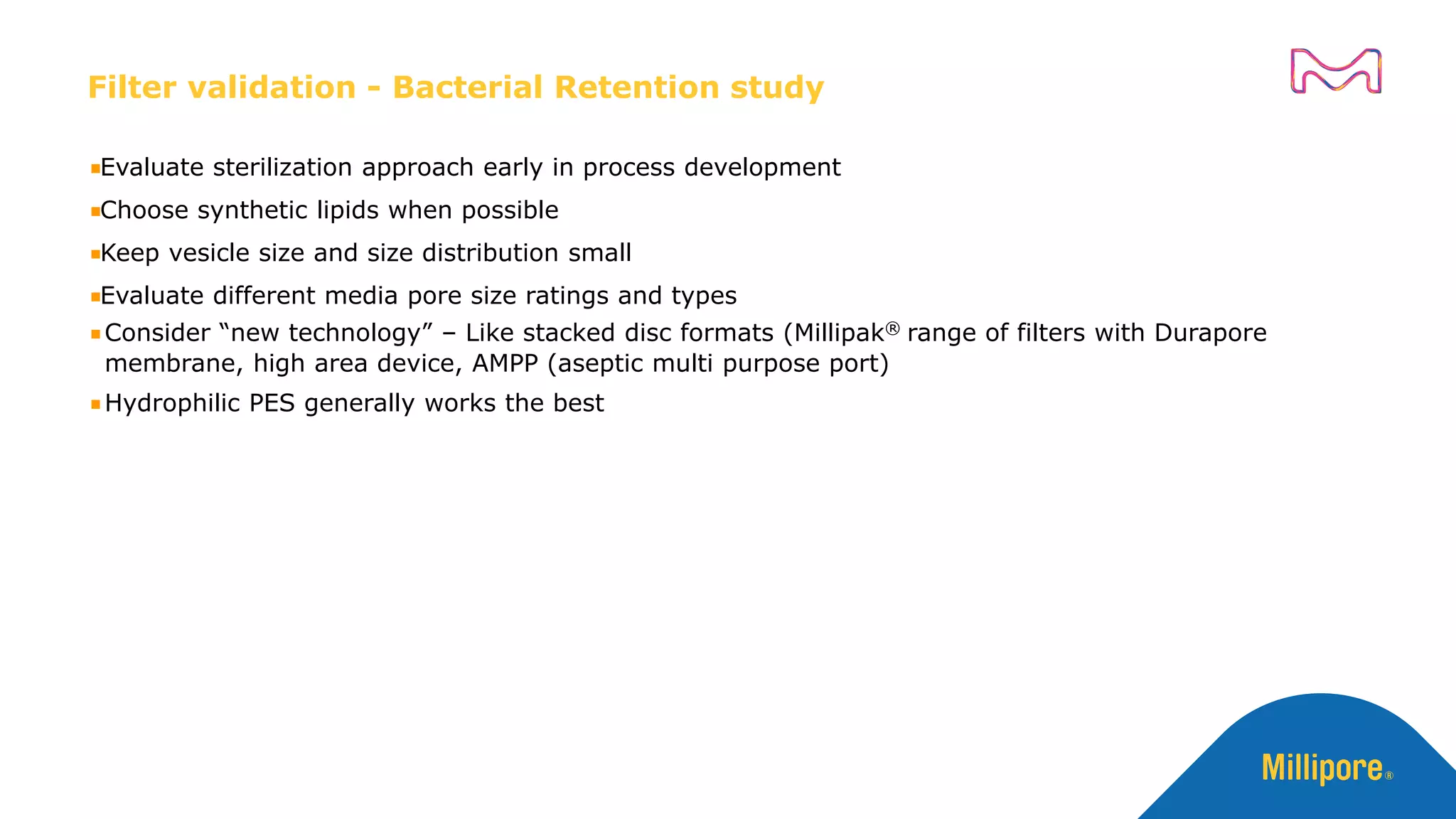 Filter validation - Bacterial Retention study

▪Evaluate sterilization approach early in process development

▪Choose synthetic lipids when possible

▪Keep vesicle size and size distribution small

▪Evaluate different media pore size ratings and types

▪Consider “new technology” – Like stacked disc formats (Millipak® range of filters with Durapore membrane, high area device, AMPP (aseptic multi purpose port)

▪Hydrophilic PES generally works the best

Millipore®